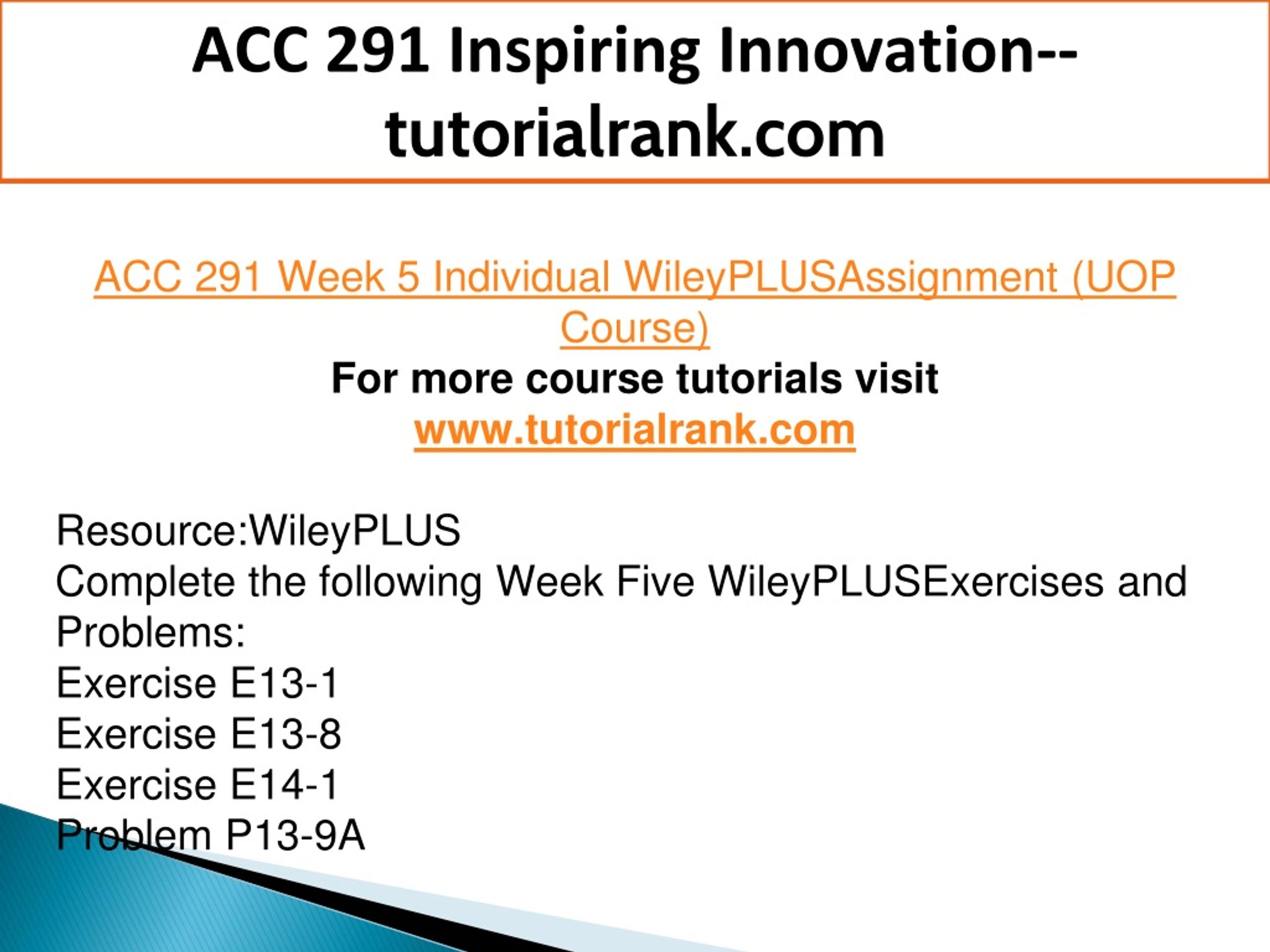 ACC 291 Inspiring Innovation--tutorialrank.com

ACC 291 Week 5 Individual WileyPLUSAssignment (UOP Course)
For more course tutorials visit
www.tutorialrank.com

Resource:WileyPLUS
Complete the following Week Five WileyPLUSExercises and Problems:
Exercise E13-1
Exercise E13-8
Exercise E14-1
Problem P13-9A